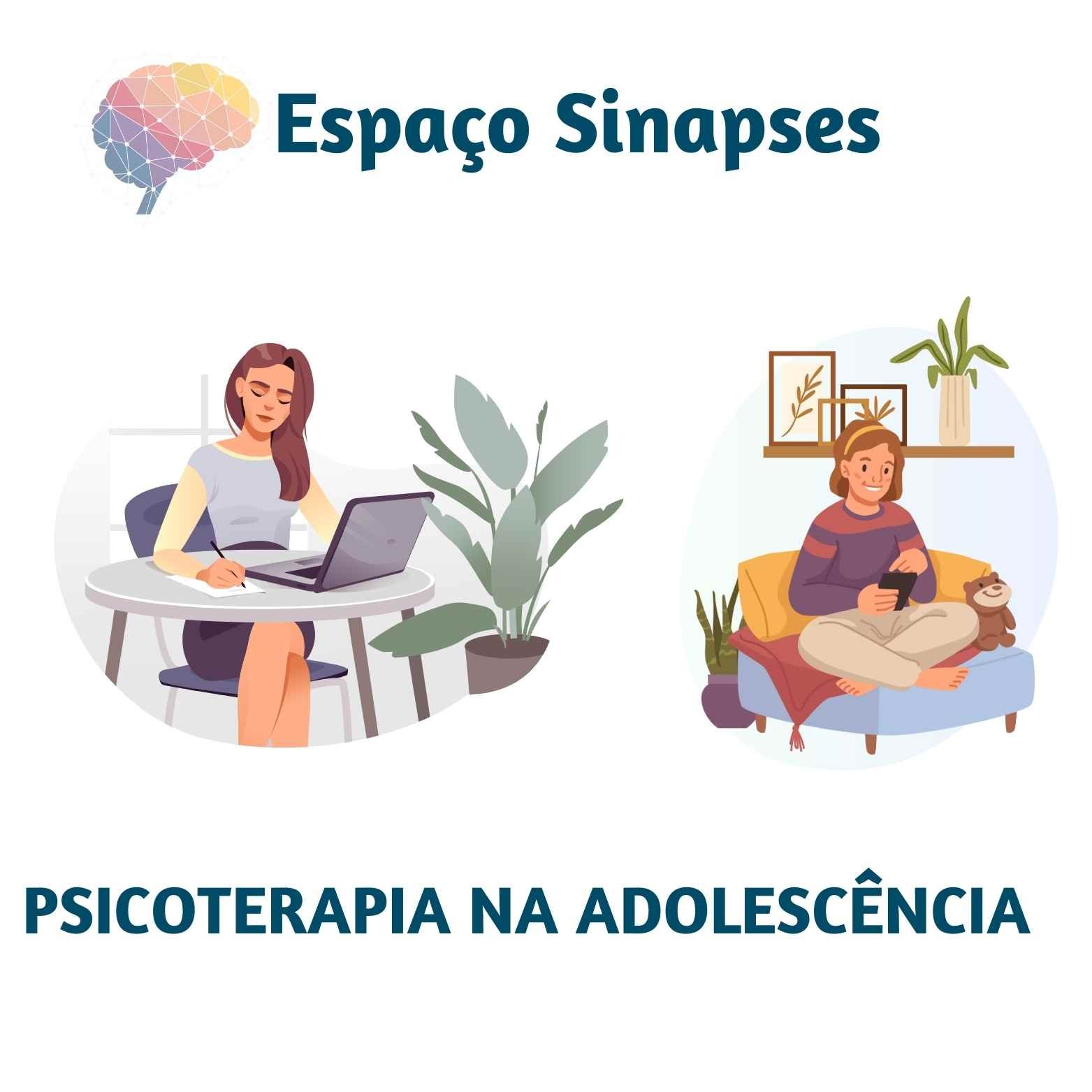 Espaço Sinapses

PSICOTERAPIA NA ADOLESCÊNCIA